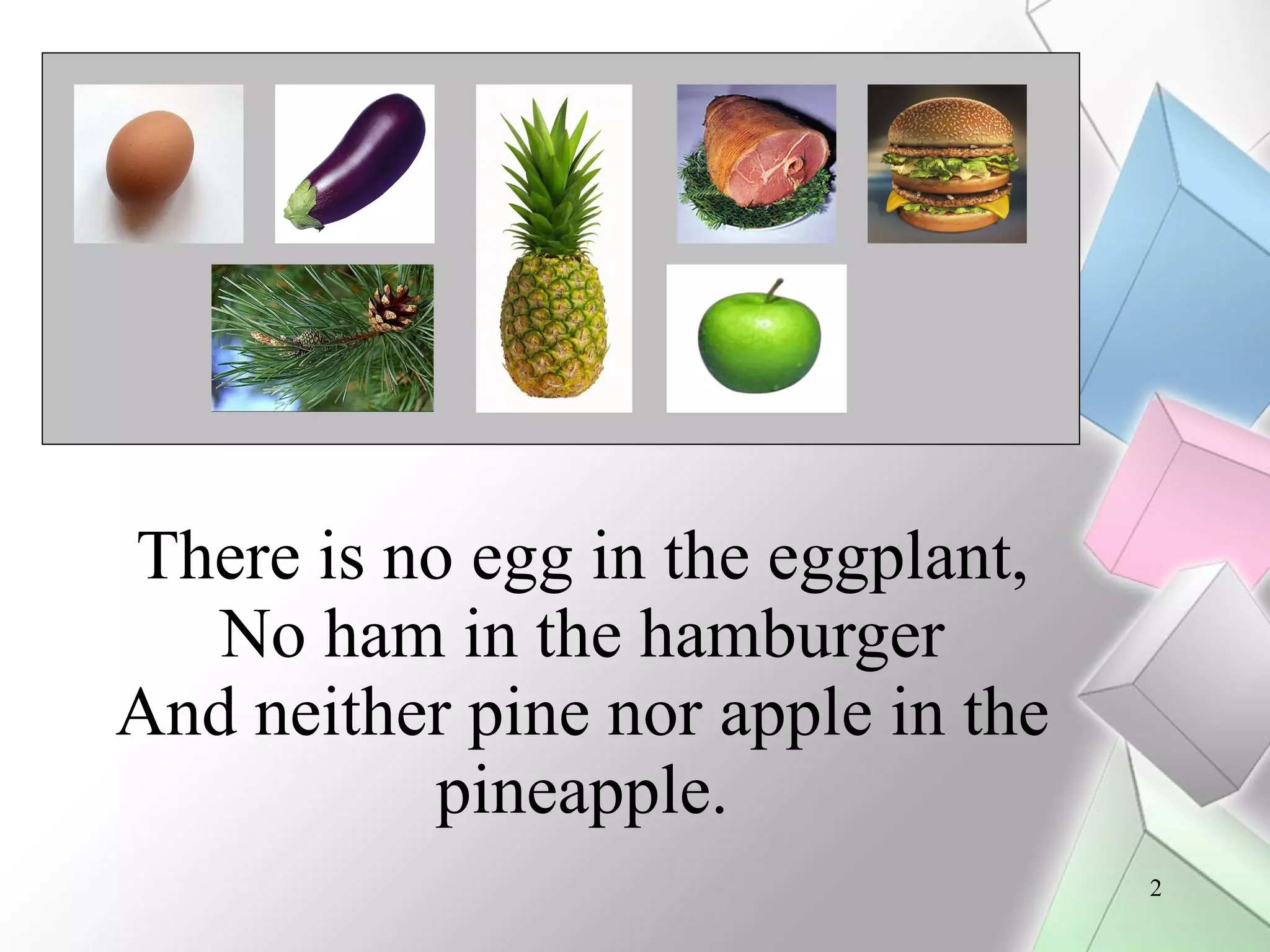 There is no egg in the eggplant,
No ham in the hamburger
And neither pine nor apple in the pineapple.

2